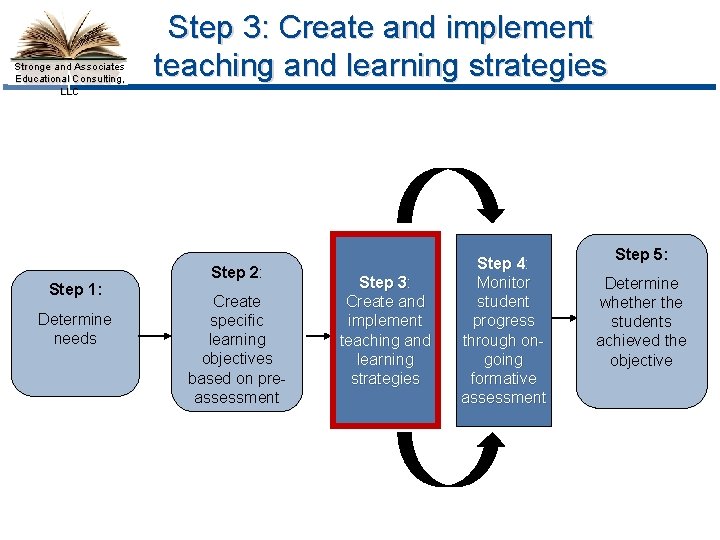 Stronge and Associates Educational Consulting, LLC

Step 3: Create and implement teaching and learning strategies

Step 1:
Determine needs

Step 2:
Create specific learning objectives based on pre-assessment

Step 3:
Create and implement teaching and learning strategies

Step 4:
Monitor student progress through on-going formative assessment

Step 5:
Determine whether the students achieved the objective